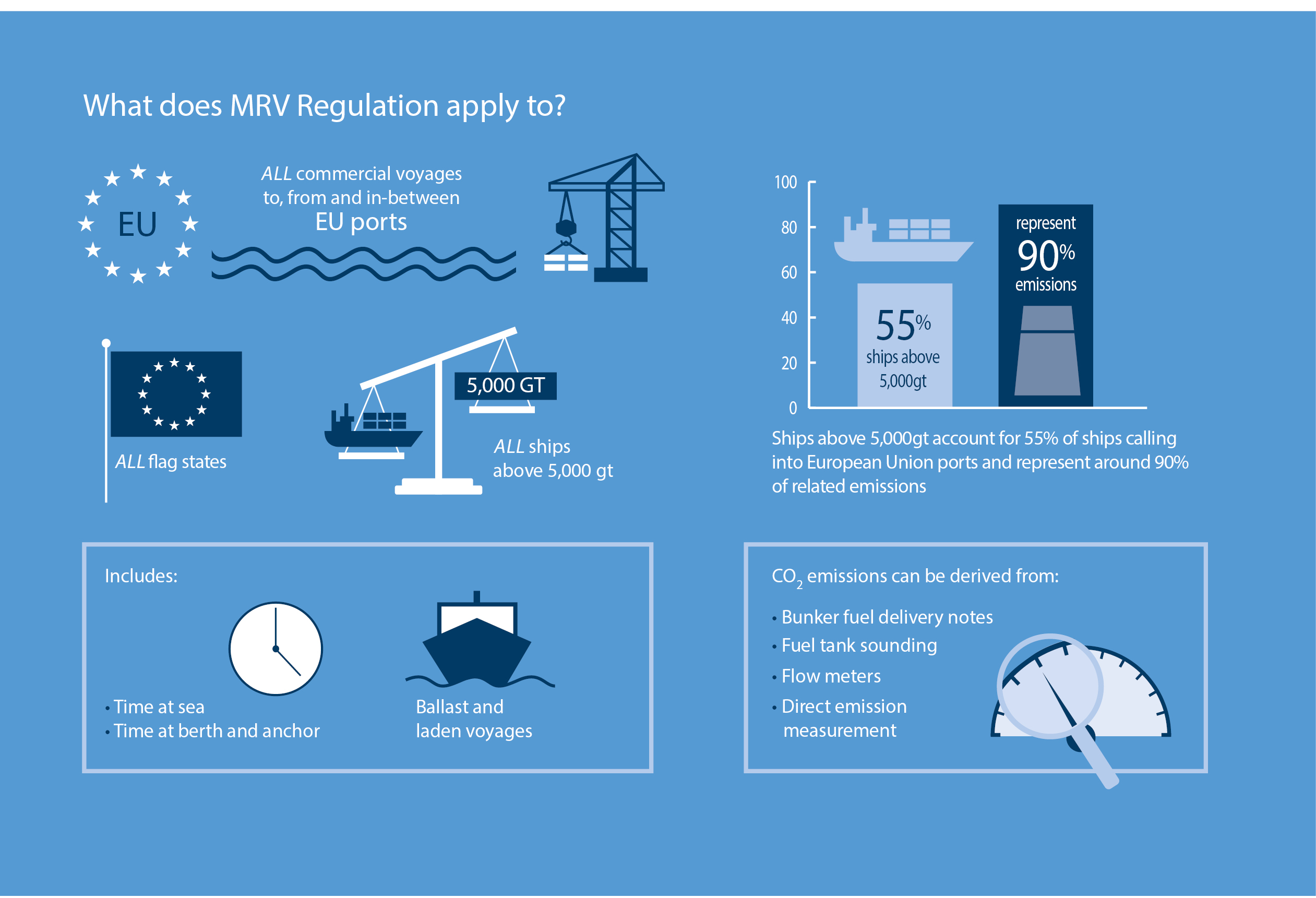 What does MRV Regulation apply to?

EU

ALL commercial voyages to, from and in-between EU ports

ALL flag states

5,000 GT

ALL ships above 5,000 gt

100
80
60
40
20
0

55% ships above 5,000gt

represent 90% emissions

Ships above 5,000gt account for 55% of ships calling into European Union ports and represent around 90% of related emissions

Includes:

• Time at sea
• Time at berth and anchor

Ballast and laden voyages

$CO_2$ emissions can be derived from:

• Bunker fuel delivery notes
• Fuel tank sounding
• Flow meters
• Direct emission measurement